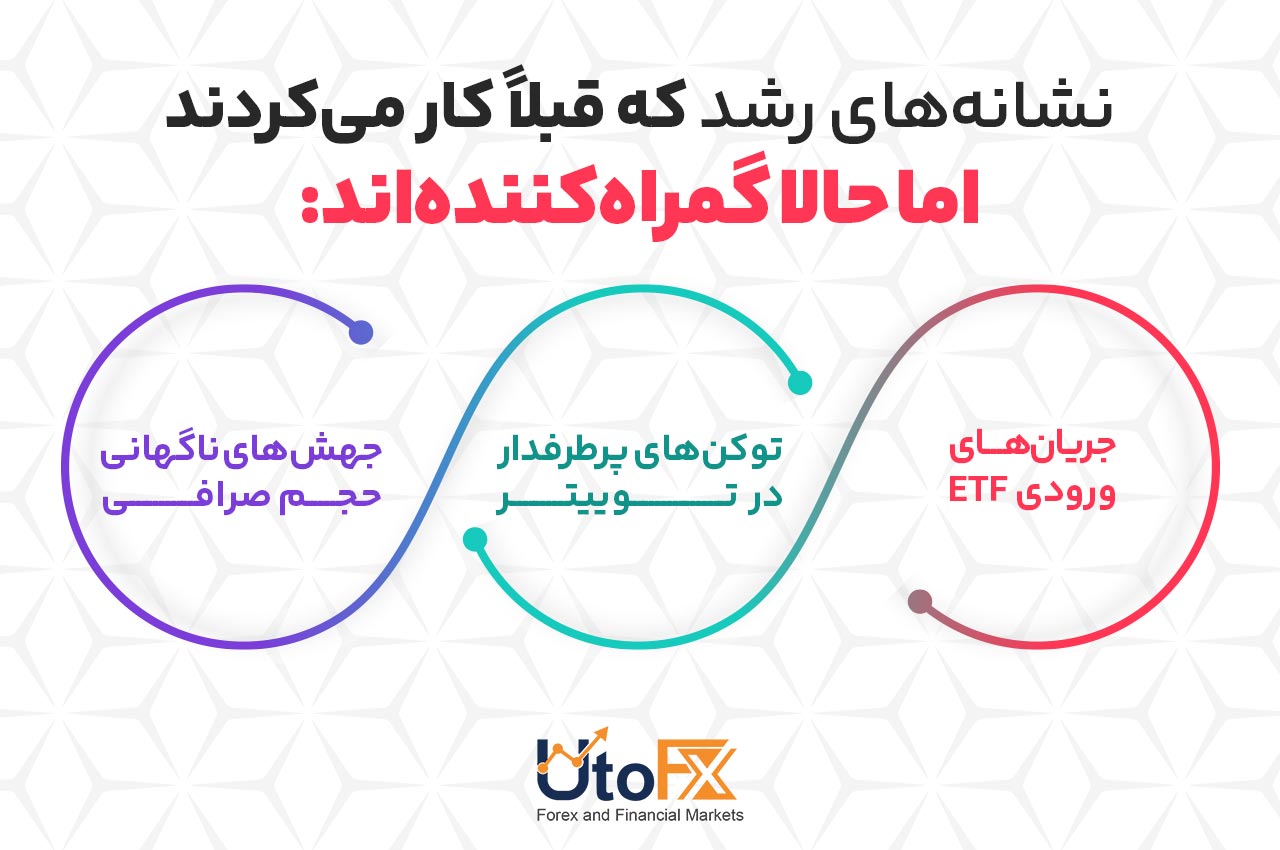 نشانه‌های رشد که قبلاً کار می‌کردند
اما حالا گمراه‌کننده‌اند:

جریان‌های ورودی ETF

توکن‌های پرطرفدار در توییتر

جهش‌های ناگهانی حجم صرافی

UtoFX
Forex and Financial Markets